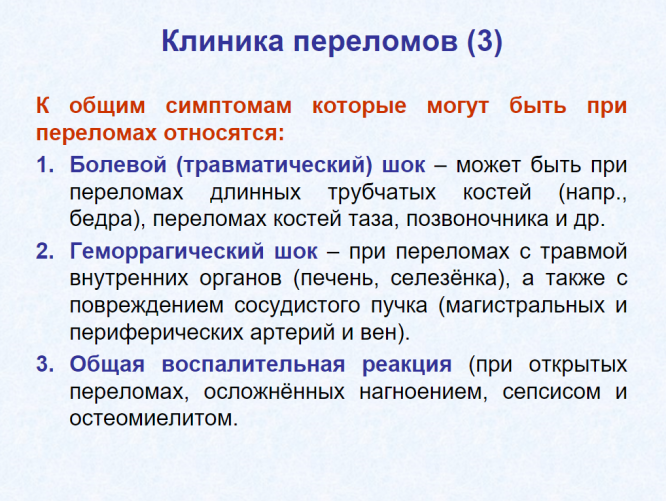 Клиника переломов (3)

К общим симптомам которые могут быть при переломах относятся:

1. Болевой (травматический) шок – может быть при переломах длинных трубчатых костей (напр., бедра), переломах костей таза, позвоночника и др.

2. Геморрагический шок – при переломах с травмой внутренних органов (печень, селезёнка), а также с повреждением сосудистого пучка (магистральных и периферических артерий и вен).

3. Общая воспалительная реакция (при открытых переломах, осложнённых нагноением, сепсисом и остеомиелитом.